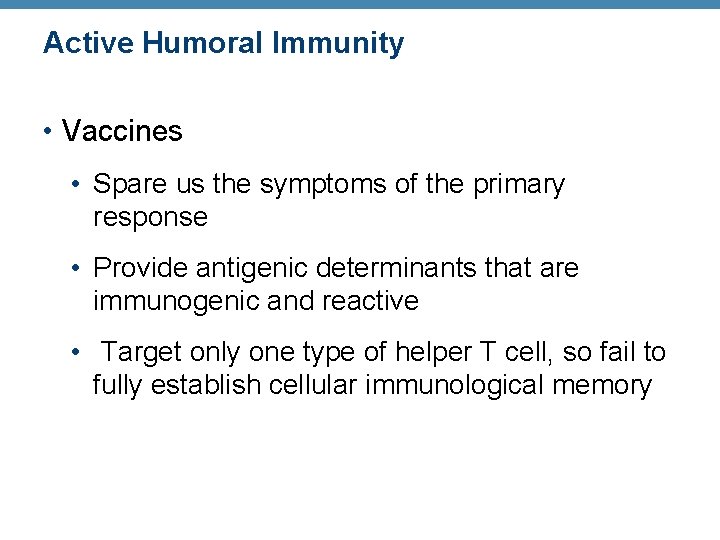 Active Humoral Immunity

• Vaccines

• Spare us the symptoms of the primary response

• Provide antigenic determinants that are immunogenic and reactive

• Target only one type of helper T cell, so fail to fully establish cellular immunological memory